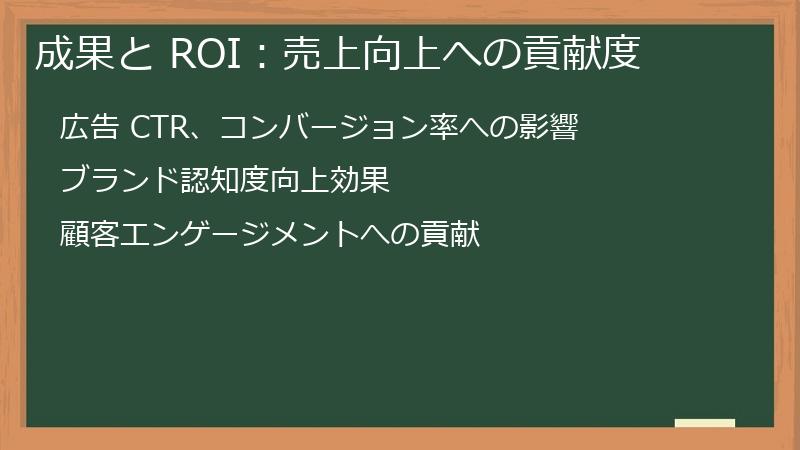 成果と ROI：売上向上への貢献度

広告 CTR、コンバージョン率への影響

ブランド認知度向上効果

顧客エンゲージメントへの貢献